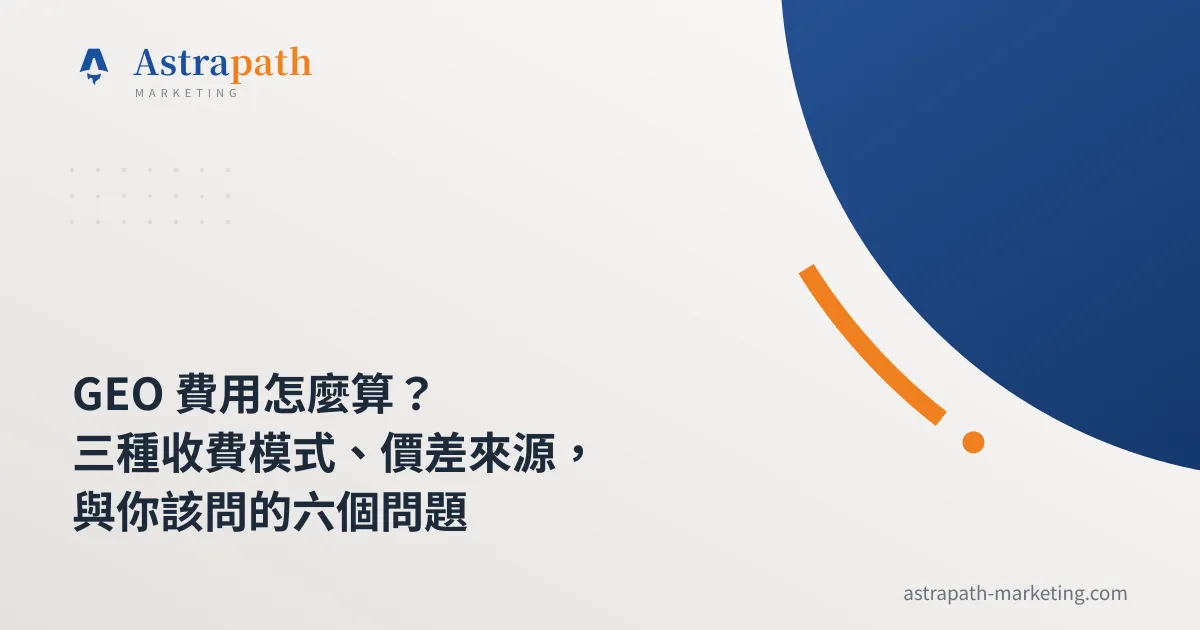 Astrapath
MARKETING

GEO 費用怎麼算？
三種收費模式、價差來源，
與你該問的六個問題

astrapath-marketing.com